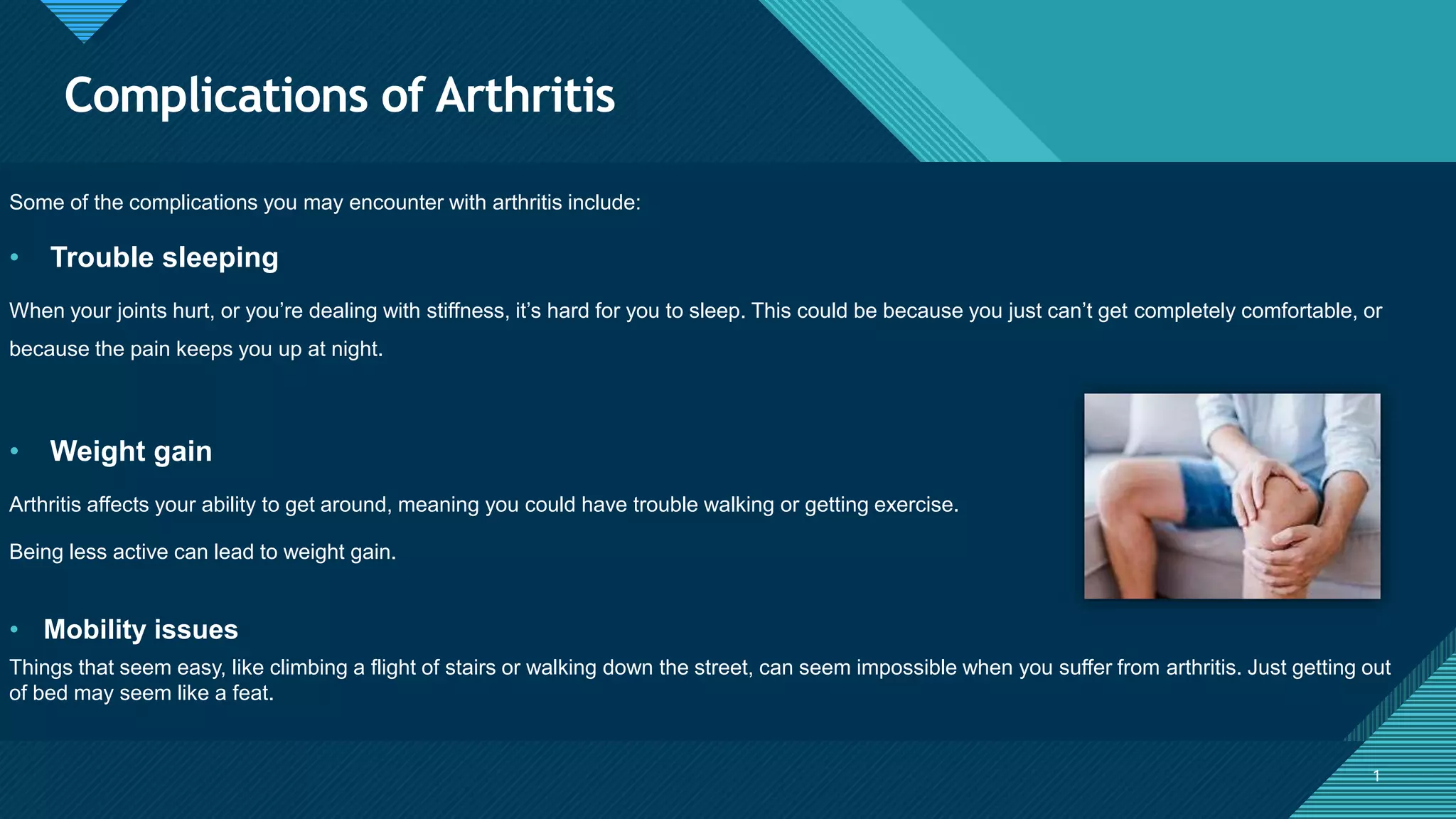 Complications of Arthritis

Some of the complications you may encounter with arthritis include:

• Trouble sleeping

When your joints hurt, or you're dealing with stiffness, it's hard for you to sleep. This could be because you just can't get completely comfortable, or because the pain keeps you up at night.

• Weight gain

Arthritis affects your ability to get around, meaning you could have trouble walking or getting exercise.

Being less active can lead to weight gain.

• Mobility issues

Things that seem easy, like climbing a flight of stairs or walking down the street, can seem impossible when you suffer from arthritis. Just getting out of bed may seem like a feat.

1